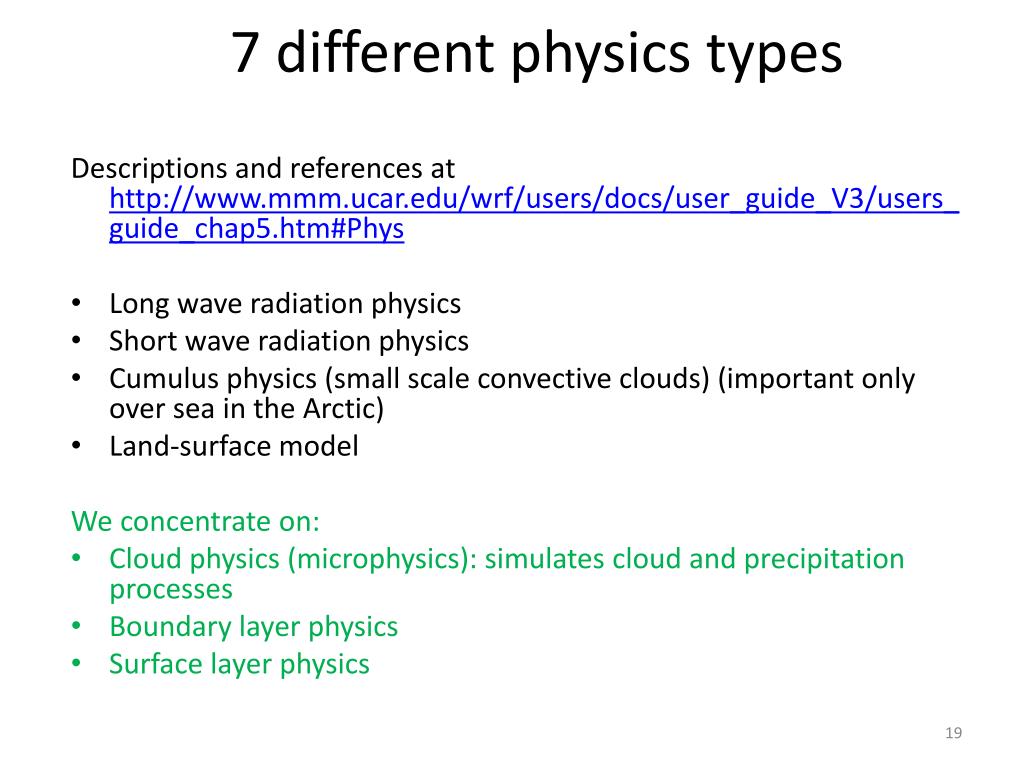 7 different physics types

Descriptions and references at http://www.mmm.ucar.edu/wrf/users/docs/user_guide_V3/users_guide_chap5.htm#Phys

• Long wave radiation physics
• Short wave radiation physics
• Cumulus physics (small scale convective clouds) (important only over sea in the Arctic)
• Land-surface model

We concentrate on:
• Cloud physics (microphysics): simulates cloud and precipitation processes
• Boundary layer physics
• Surface layer physics

19